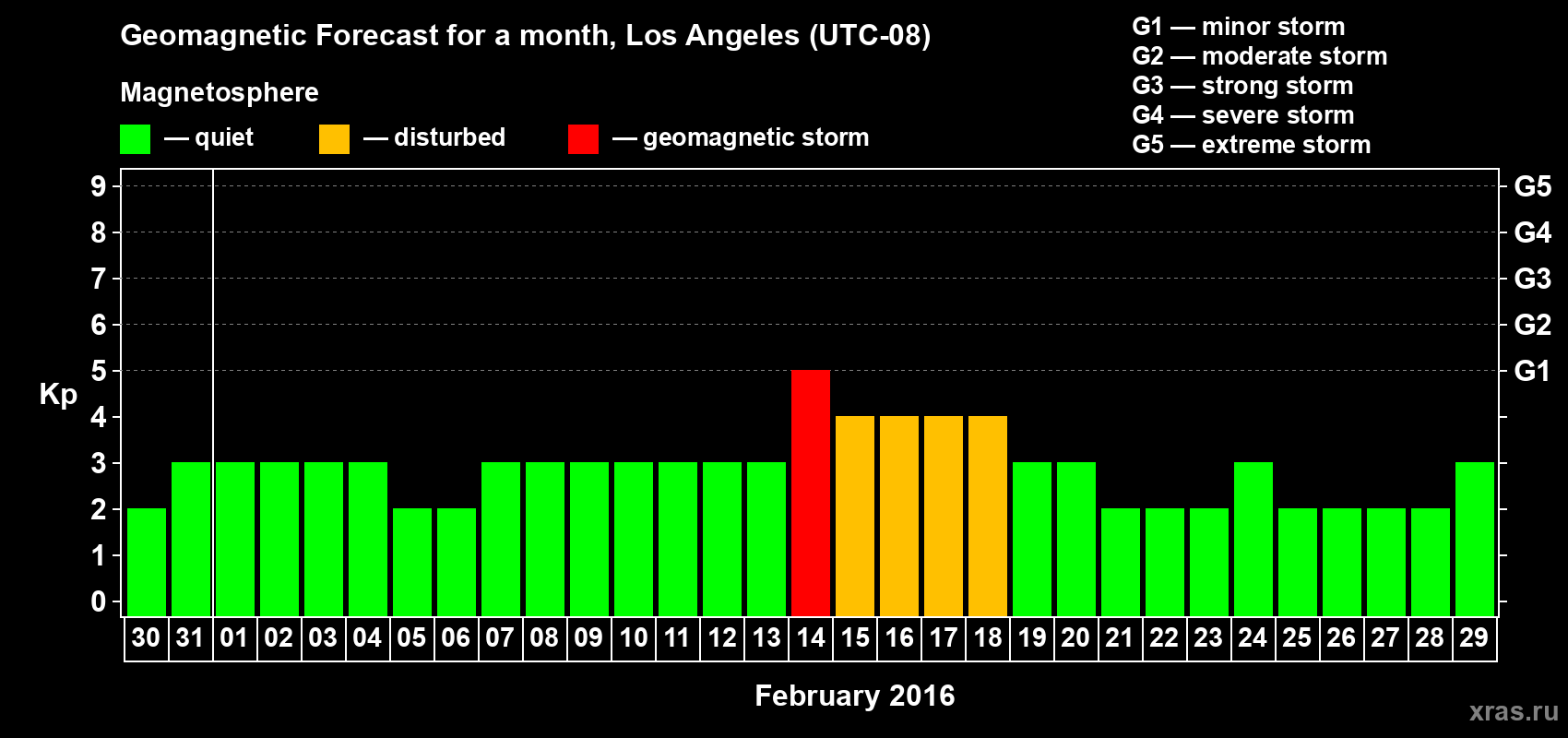 Geomagnetic Forecast for a month, Los Angeles (UTC-08)

G1 — minor storm
G2 — moderate storm
G3 — strong storm
G4 — severe storm
G5 — extreme storm

Magnetosphere

— quiet — disturbed — geomagnetic storm

Kp

9
8
7
6
5
4
3
2
1
0

G5
G4
G3
G2
G1

30 31 01 02 03 04 05 06 07 08 09 10 11 12 13 14 15 16 17 18 19 20 21 22 23 24 25 26 27 28 29

February 2016

xras.ru